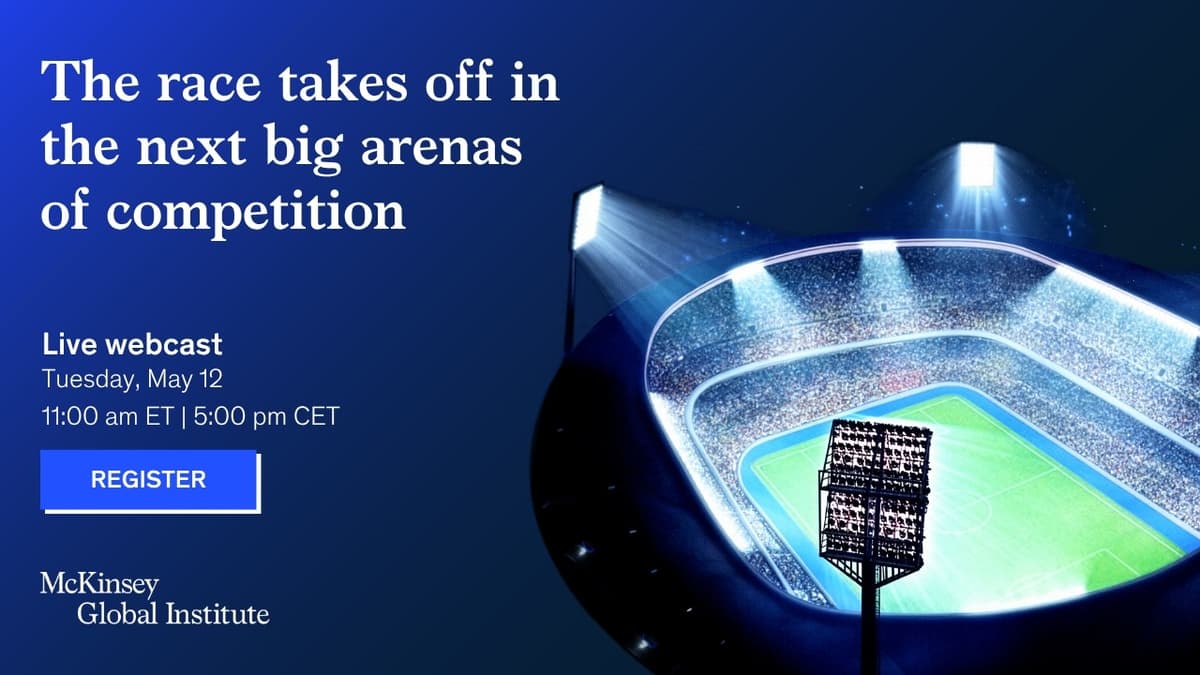 The race takes off in the next big arenas of competition

Live webcast
Tuesday, May 12
11:00 am ET | 5:00 pm CET

REGISTER

McKinsey
Global Institute